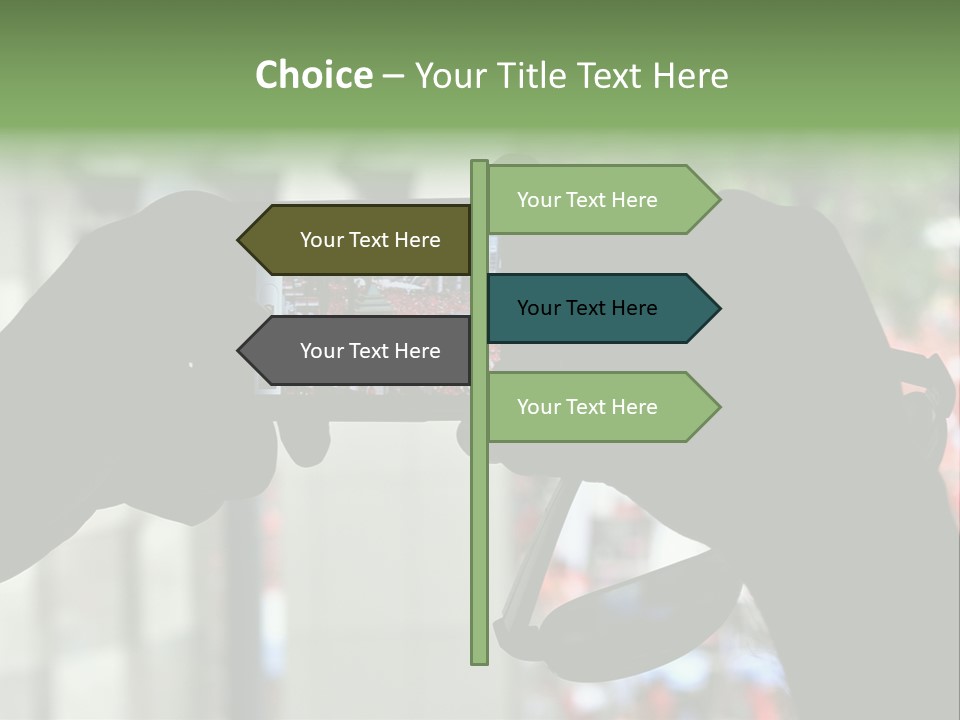 Choice – Your Title Text Here

Your Text Here

Your Text Here

Your Text Here

Your Text Here

Your Text Here